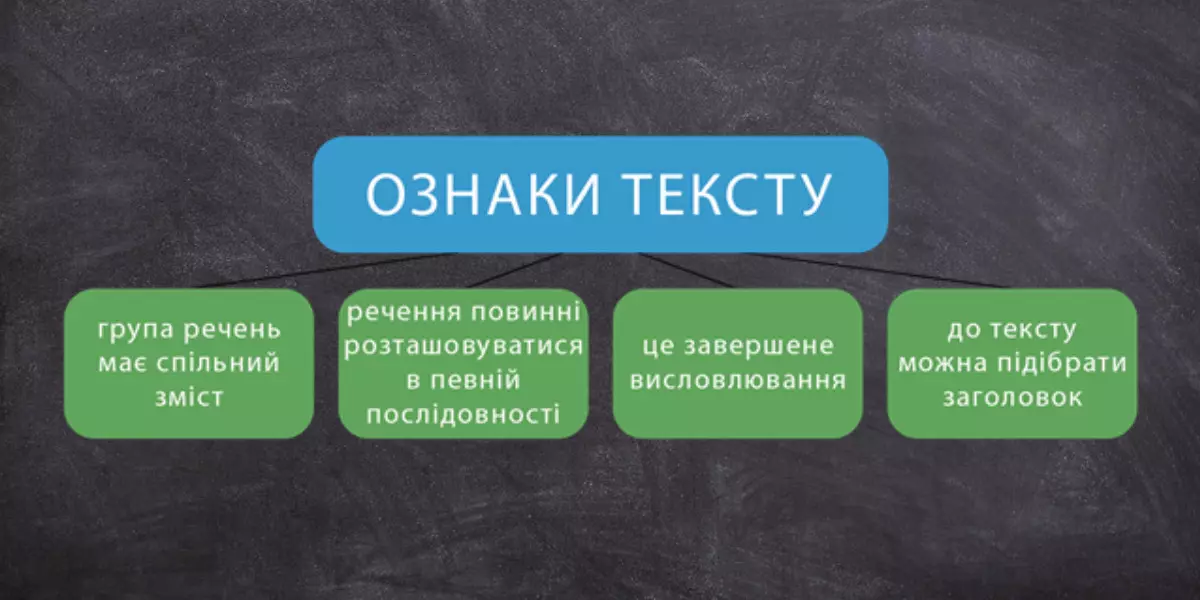 ОЗНАКИ ТЕКСТУ

група речень має спільний зміст

речення повинні розташовуватися в певній послідовності

це завершене висловлювання

до тексту можна підібрати заголовок